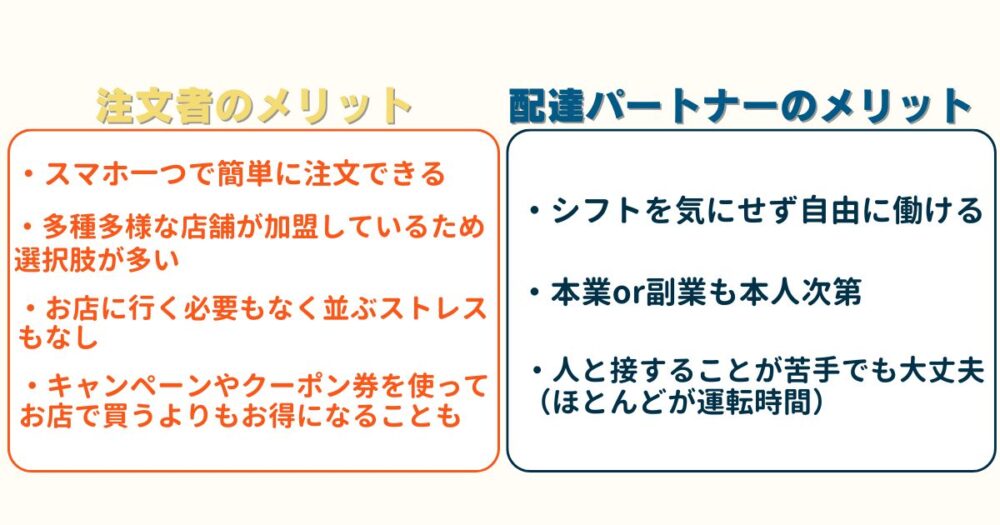 注文者のメリット

・スマホ一つで簡単に注文できる

・多種多様な店舗が加盟しているため選択肢が多い

・お店に行く必要もなく並ぶストレスもなし

・キャンペーンやクーポン券を使ってお店で買うよりもお得になることも

配達パートナーのメリット

・シフトを気にせず自由に働ける

・本業or副業も本人次第

・人と接することが苦手でも大丈夫（ほとんどが運転時間）